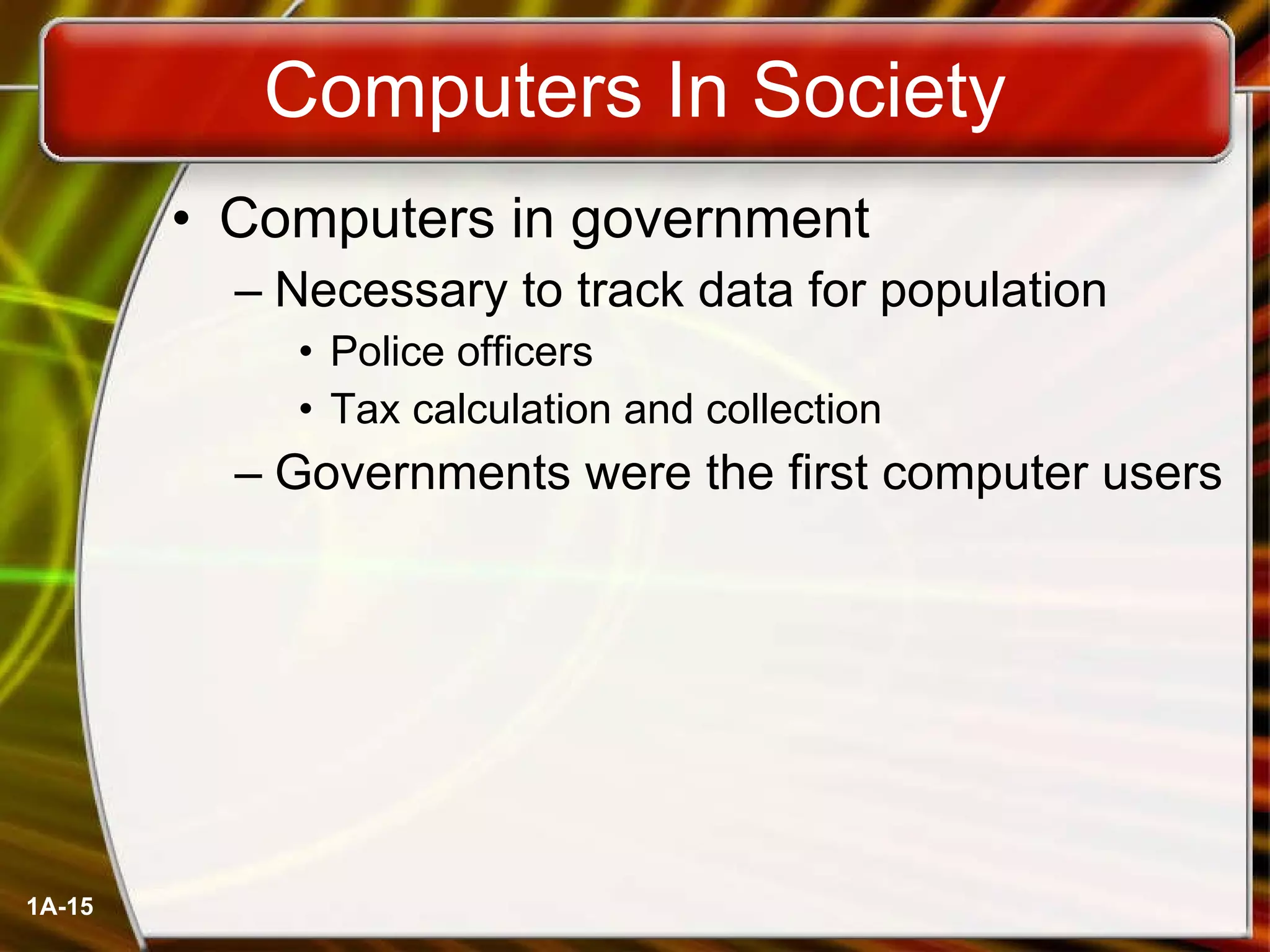 Computers In Society

• Computers in government
– Necessary to track data for population
• Police officers
• Tax calculation and collection
– Governments were the first computer users

1A-15